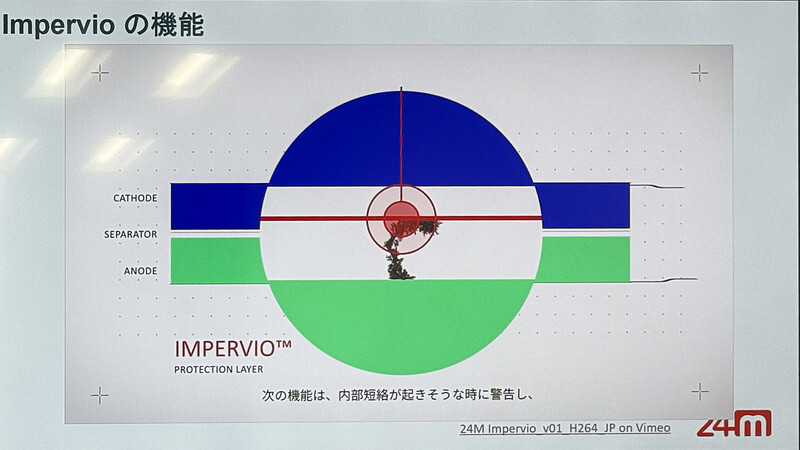 Impervio の機能

CATHODE

SEPARATOR

ANODE

IMPERVIO™
PROTECTION LAYER

次の機能は、内部短絡が起きそうな時に警告し、

24M Impervio_v01_H264_JP on Vimeo

24M